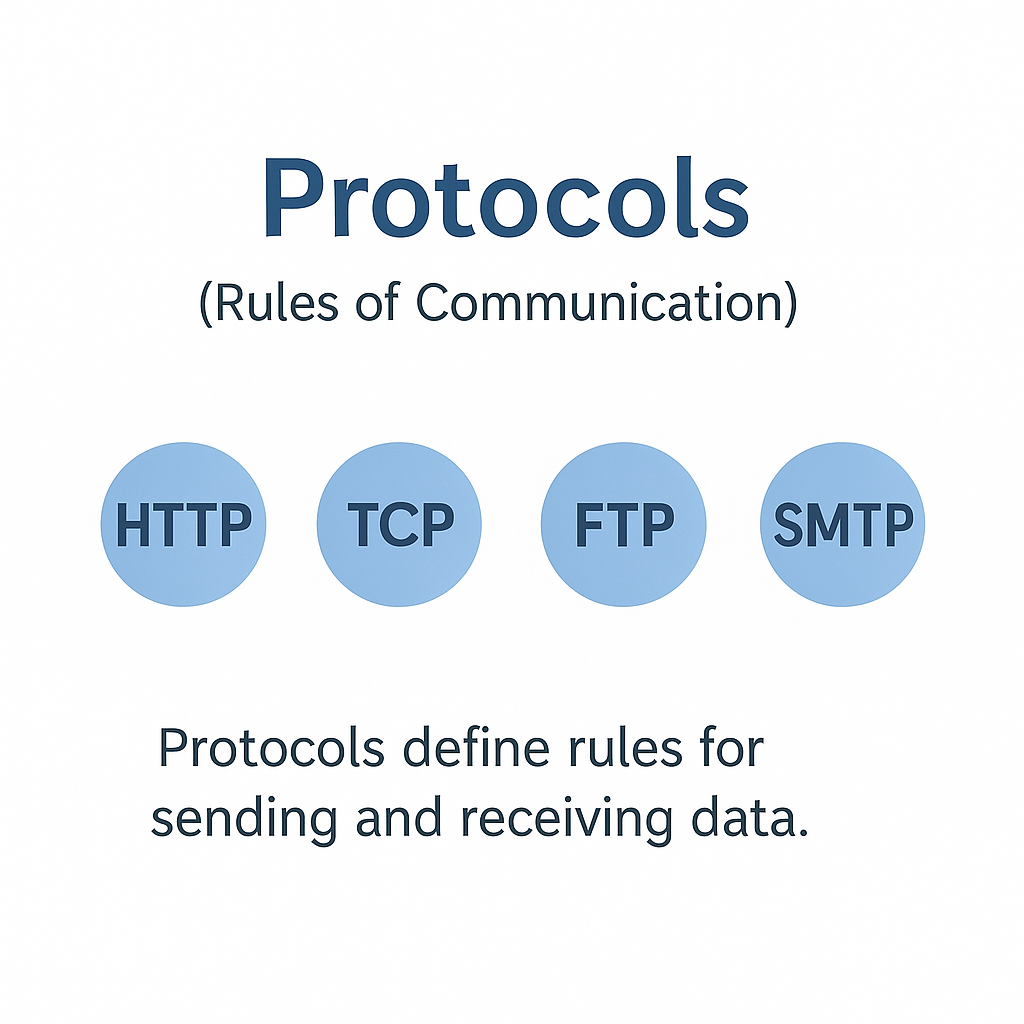 Protocols
(Rules of Communication)

HTTP TCP FTP SMTP

Protocols define rules for sending and receiving data.